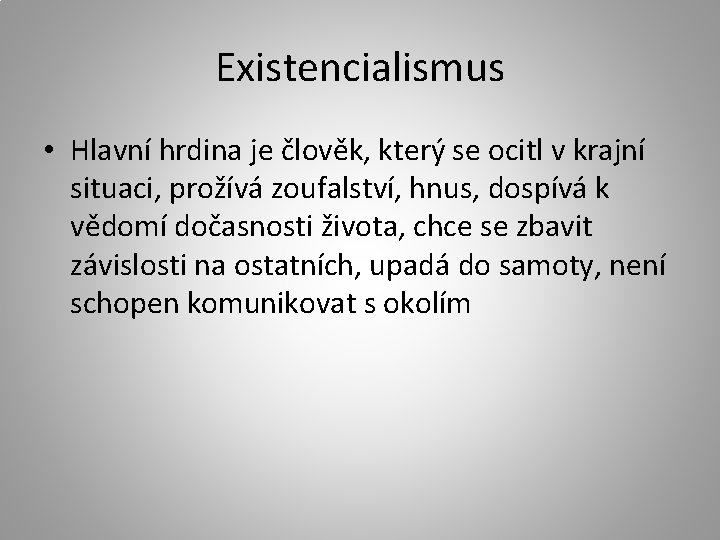 Existencialismus

• Hlavní hrdina je člověk, který se ocitl v krajní situaci, prožívá zoufalství, hnus, dospívá k vědomí dočasnosti života, chce se zbavit závislosti na ostatních, upadá do samoty, není schopen komunikovat s okolím